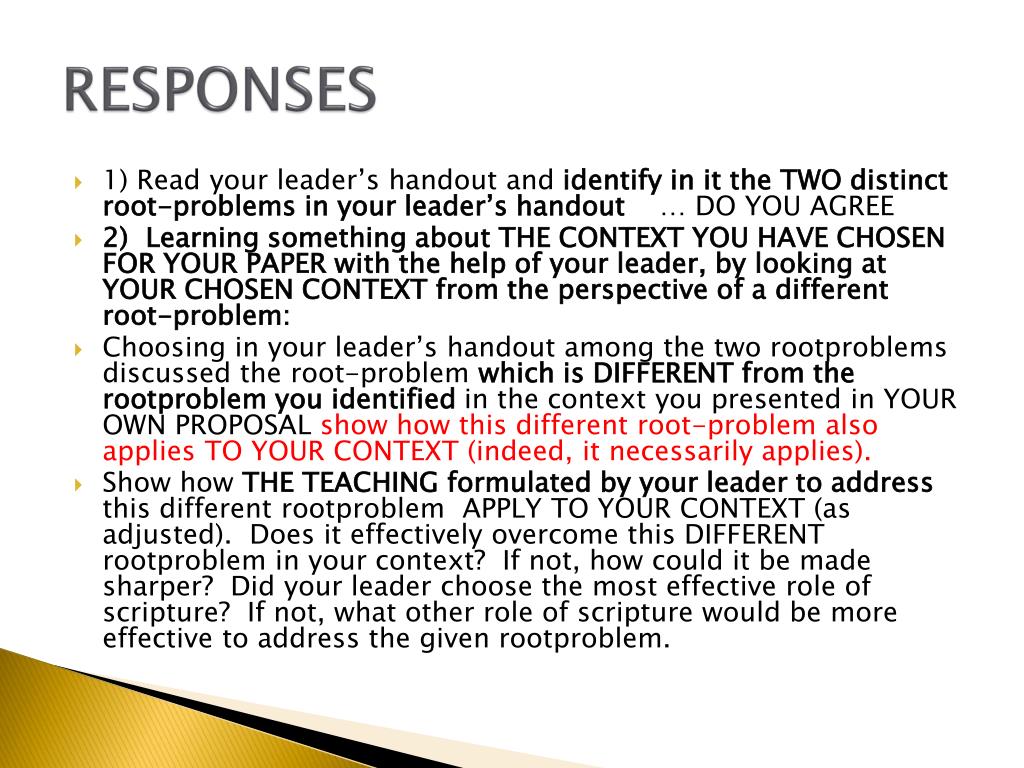 RESPONSES

1) Read your leader's handout and identify in it the TWO distinct root-problems in your leader's handout … DO YOU AGREE

2) Learning something about THE CONTEXT YOU HAVE CHOSEN FOR YOUR PAPER with the help of your leader, by looking at YOUR CHOSEN CONTEXT from the perspective of a different root-problem:

Choosing in your leader's handout among the two rootproblems discussed the root-problem which is DIFFERENT from the rootproblem you identified in the context you presented in YOUR OWN PROPOSAL show how this different root-problem also applies TO YOUR CONTEXT (indeed, it necessarily applies).

Show how THE TEACHING formulated by your leader to address this different rootproblem APPLY TO YOUR CONTEXT (as adjusted). Does it effectively overcome this DIFFERENT rootproblem in your context? If not, how could it be made sharper? Did your leader choose the most effective role of scripture? If not, what other role of scripture would be more effective to address the given rootproblem.